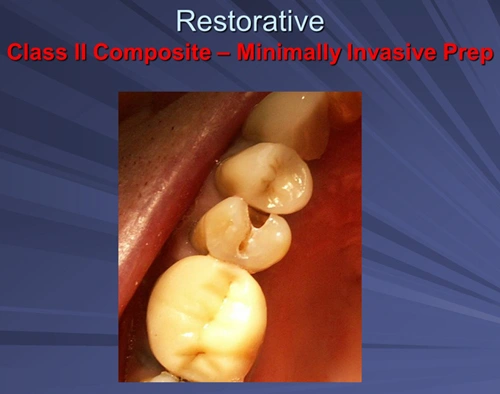 Restorative
Class II Composite – Minimally Invasive Prep